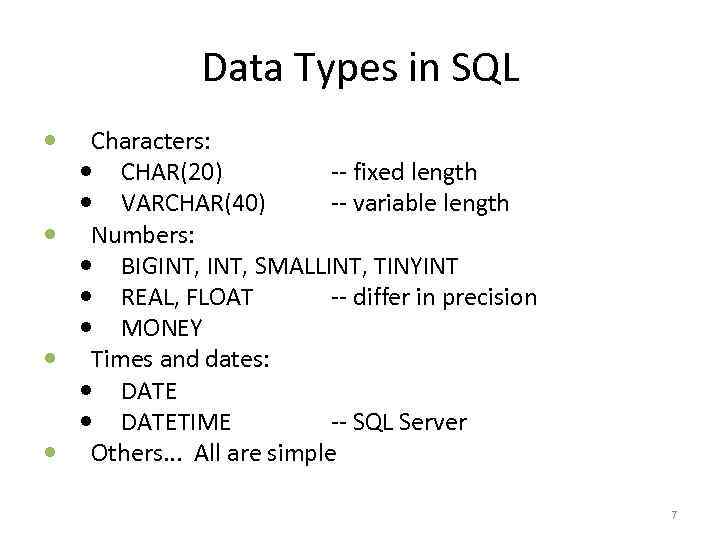 Data Types in SQL

- Characters:
  - CHAR(20) -- fixed length
  - VARCHAR(40) -- variable length
- Numbers:
  - BIGINT, INT, SMALLINT, TINYINT
  - REAL, FLOAT -- differ in precision
  - MONEY
- Times and dates:
  - DATE
  - DATETIME -- SQL Server
- Others... All are simple

7